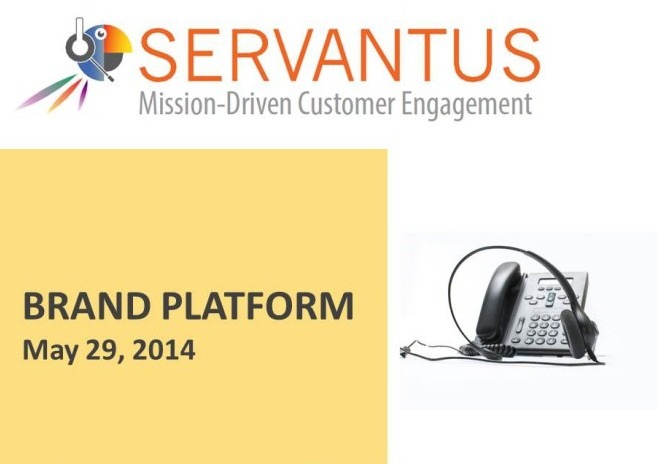 SERVANTUS
Mission-Driven Customer Engagement

BRAND PLATFORM
May 29, 2014